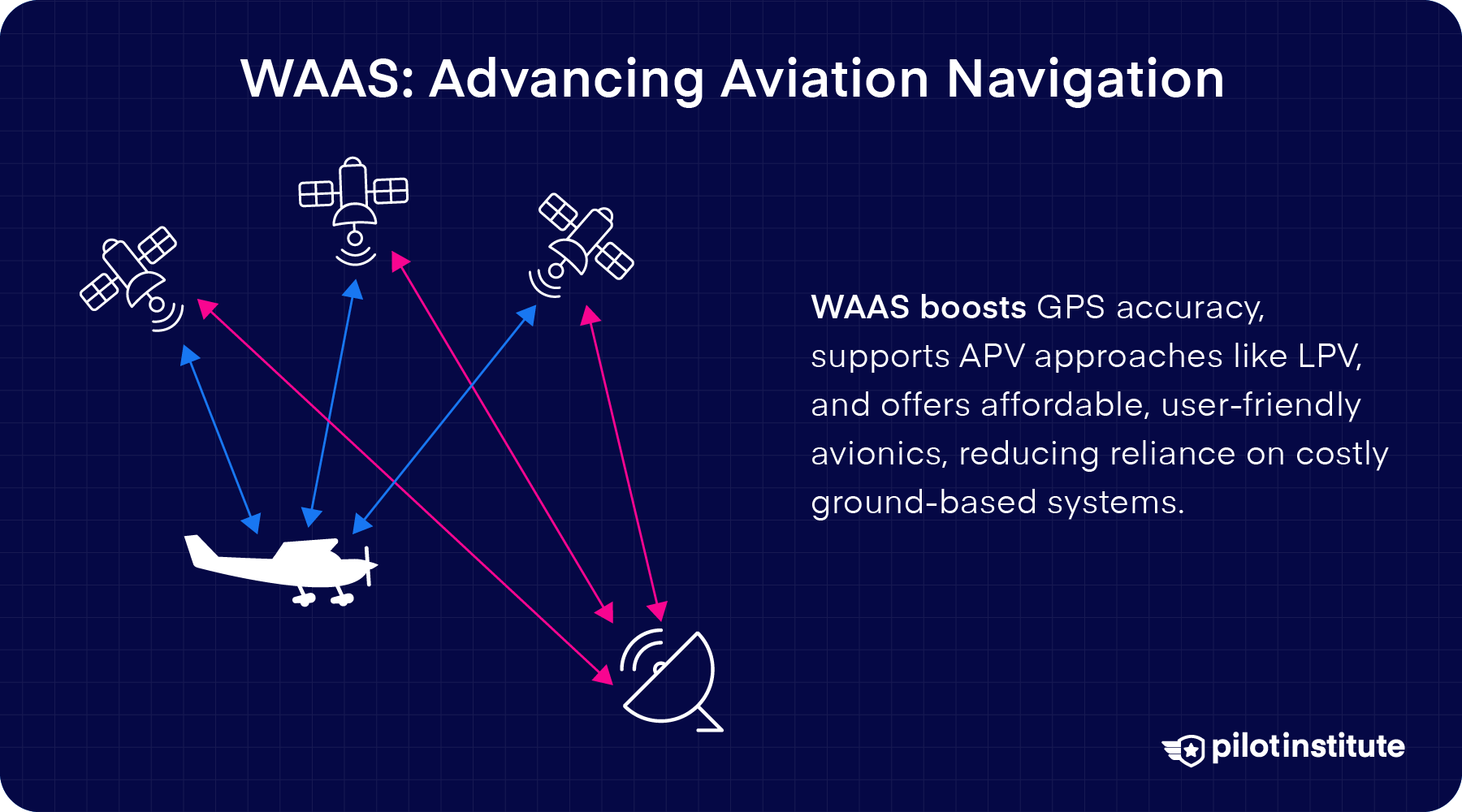 WAAS: Advancing Aviation Navigation

WAAS boosts GPS accuracy, supports APV approaches like LPV, and offers affordable, user-friendly avionics, reducing reliance on costly ground-based systems.

pilotinstitute